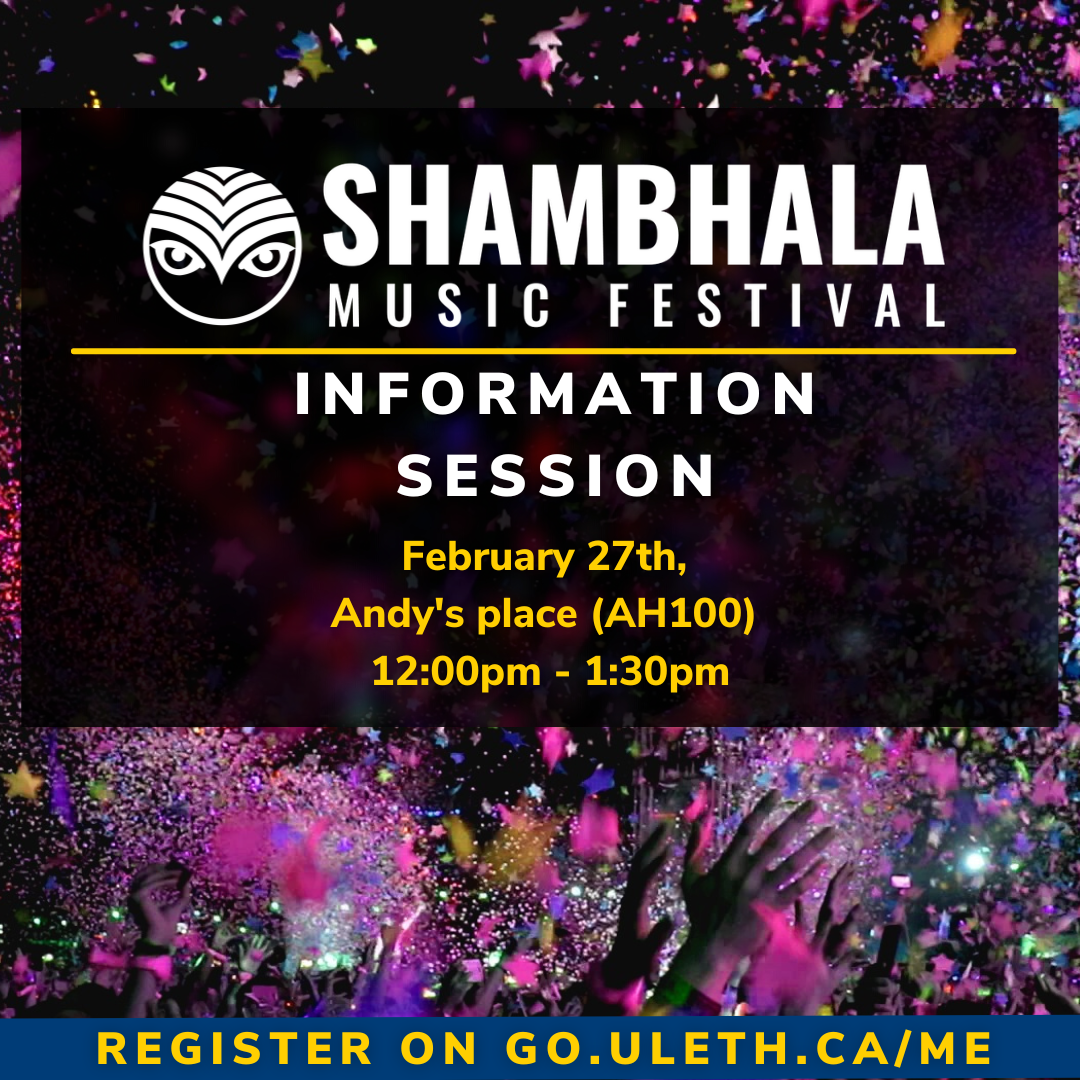 SHAMBHALA
MUSIC FESTIVAL

INFORMATION SESSION

February 27th,
Andy's place (AH100)
12:00pm - 1:30pm

REGISTER ON GO.ULETH.CA/ME